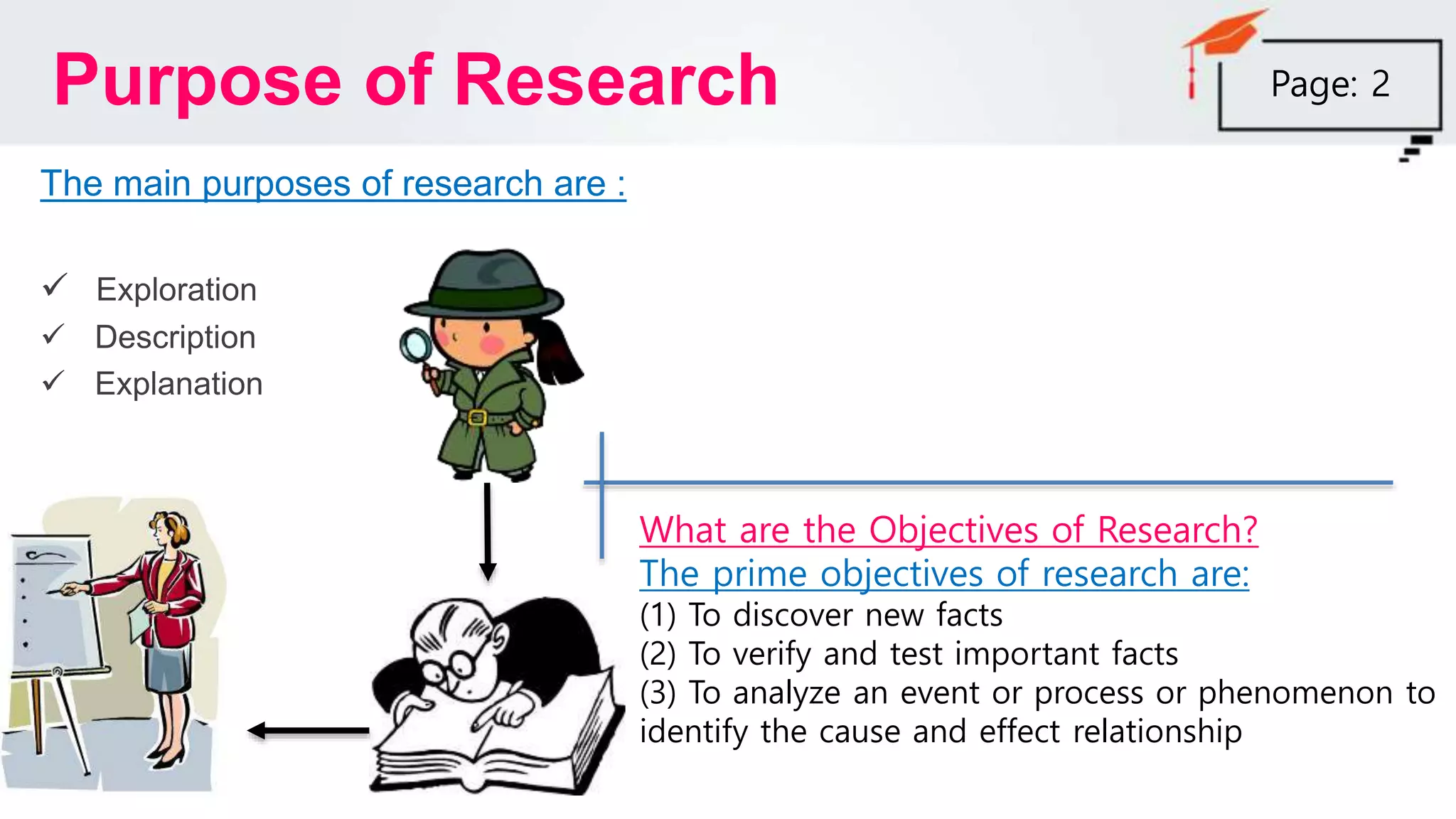 Purpose of Research

Page: 2

The main purposes of research are :

✓ Exploration
✓ Description
✓ Explanation

What are the Objectives of Research?
The prime objectives of research are:
(1) To discover new facts
(2) To verify and test important facts
(3) To analyze an event or process or phenomenon to identify the cause and effect relationship